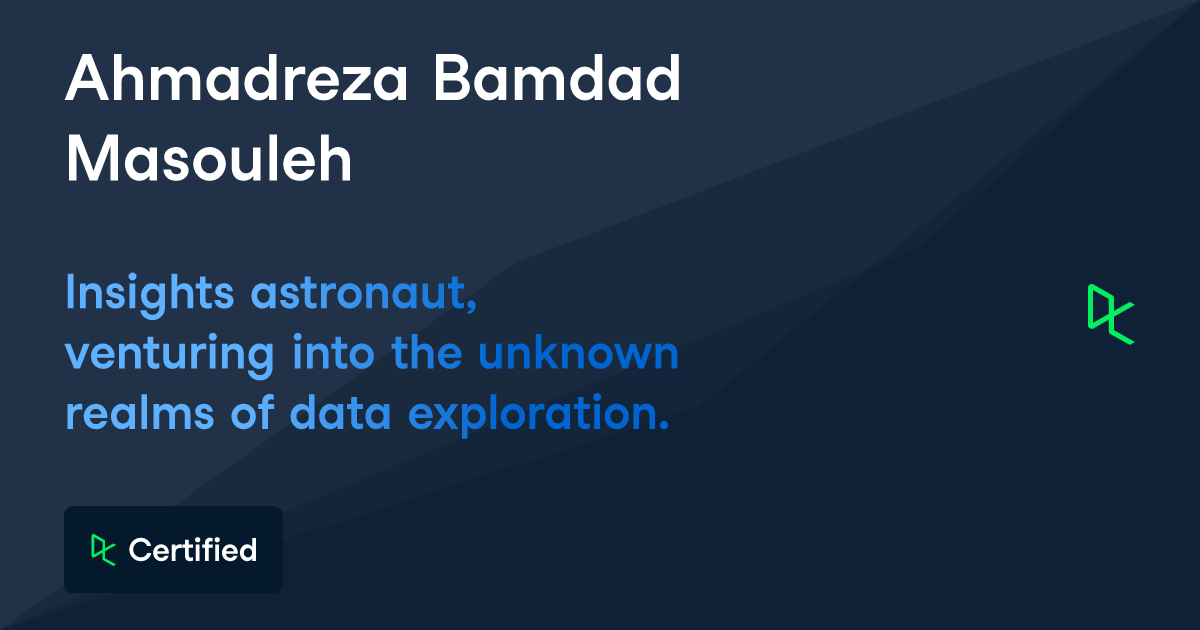 Ahmadreza Bamdad Masouleh

Insights astronaut, venturing into the unknown realms of data exploration.

Certified